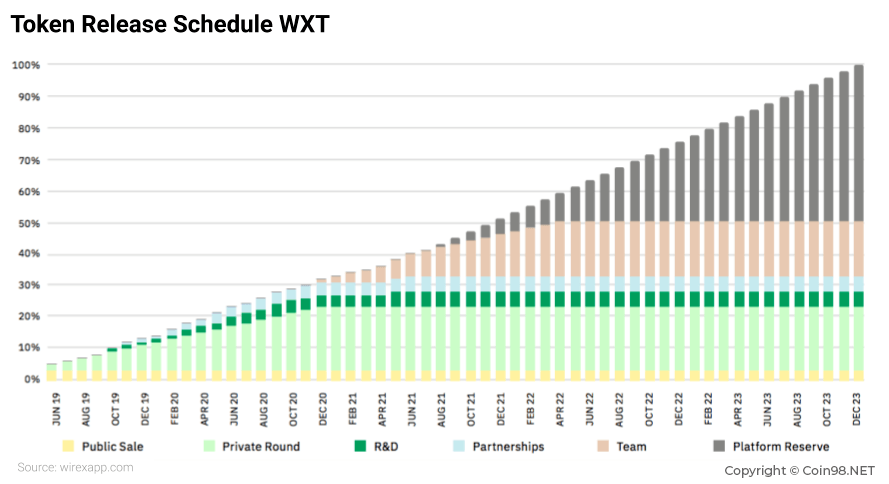 Token Release Schedule WXT

100%
90%
80%
70%
60%
50%
40%
30%
20%
10%
0%

JUN 19
AUG 19
OCT 19
DEC 19
FEB 20
APR 20
JUN 20
AUG 20
OCT 20
DEC 20
FEB 21
APR 21
JUN 21
AUG 21
OCT 21
DEC 21
FEB 22
APR 22
JUN 22
AUG 22
OCT 22
DEC 22
FEB 22
APR 23
JUN 23
AUG 23
OCT 23
DEC 23

Public Sale
Private Round
R&D
Partnerships
Team
Platform Reserve

Source: wirexapp.com
Copyright © Coin98.NET